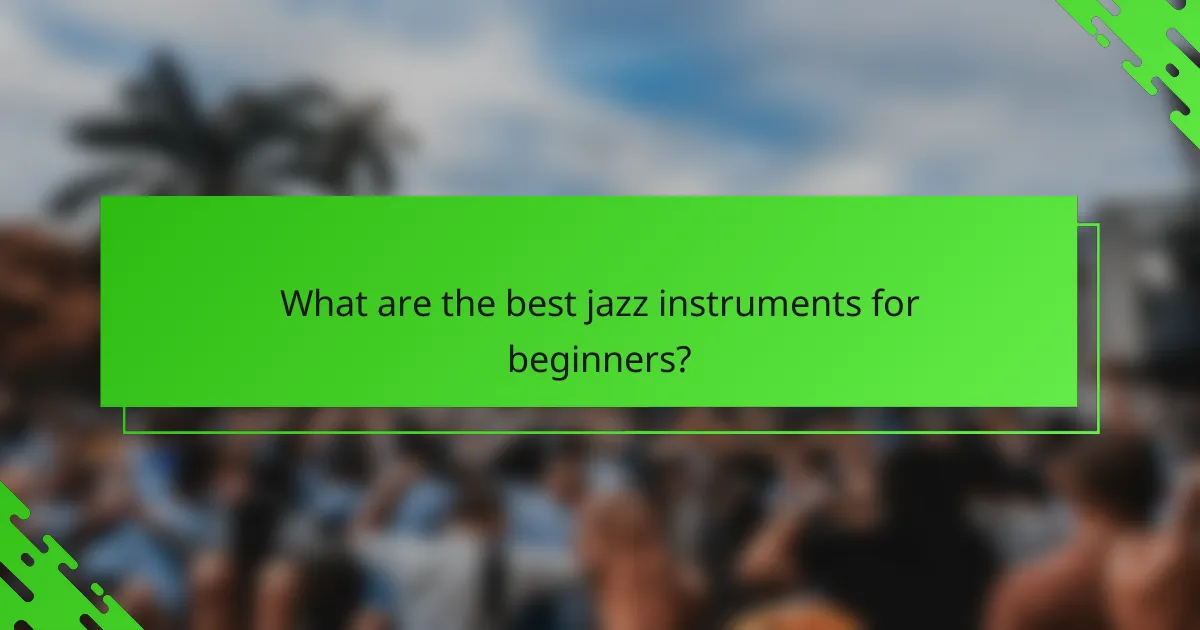 What are the best jazz instruments for beginners?